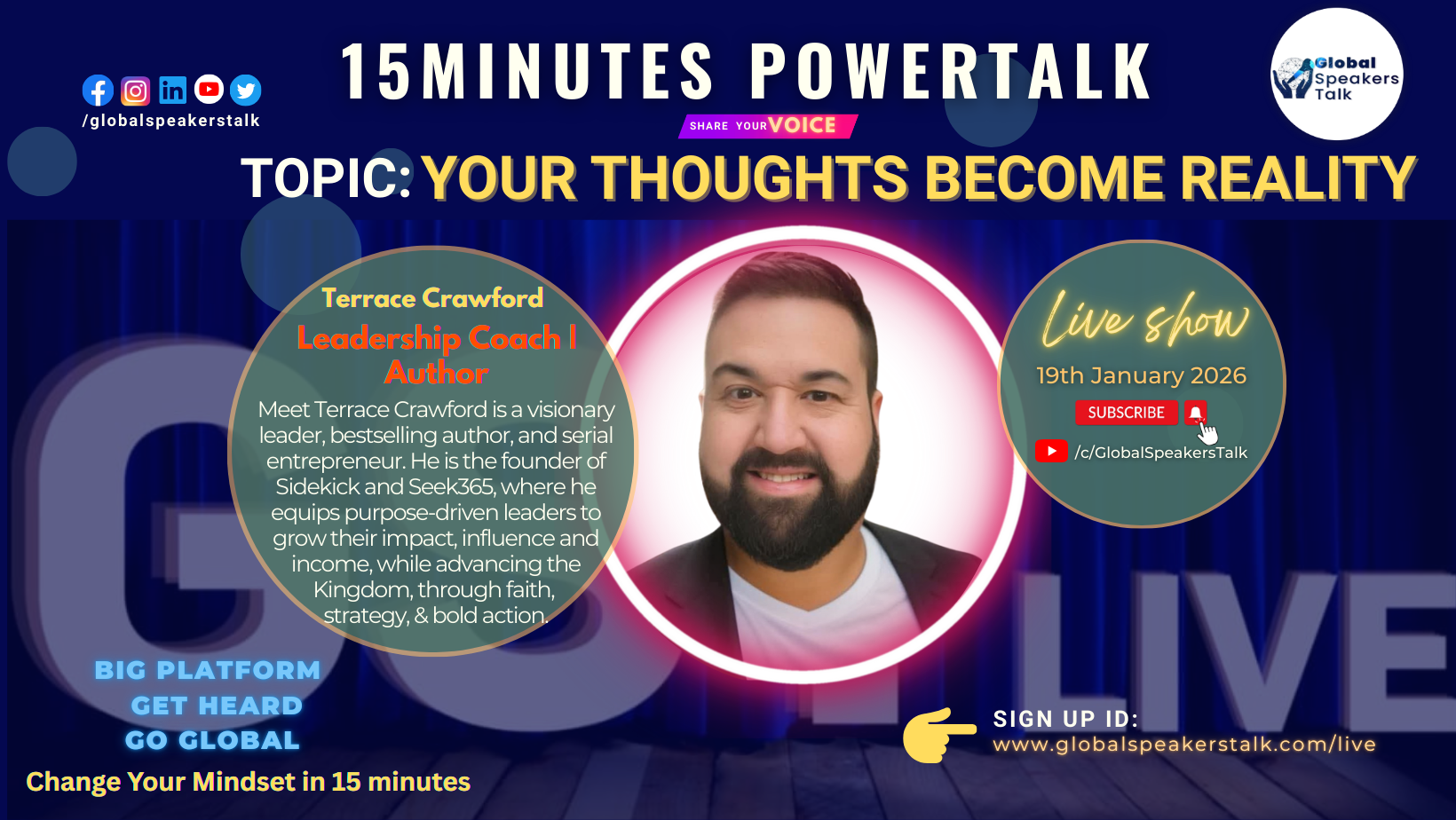 /globalspeakerstalk

15MINUTES POWERTALK

SHARE YOUR VOICE

Global Speakers Talk

TOPIC: YOUR THOUGHTS BECOME REALITY

Terrace Crawford
Leadership Coach | Author

Meet Terrace Crawford is a visionary leader, bestselling author, and serial entrepreneur. He is the founder of Sidekick and Seek365, where he equips purpose-driven leaders to grow their impact, influence and income, while advancing the Kingdom, through faith, strategy, & bold action.

Live show
19th January 2026
SUBSCRIBE
/c/GlobalSpeakersTalk

GO LIVE

BIG PLATFORM
GET HEARD
GO GLOBAL

Change Your Mindset in 15 minutes

SIGN UP ID:
www.globalspeakerstalk.com/live